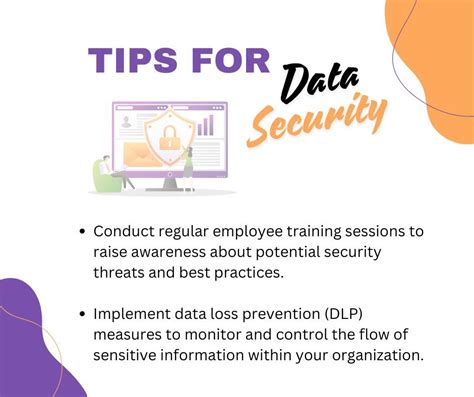 TIPS FOR Data Security

• Conduct regular employee training sessions to raise awareness about potential security threats and best practices.

• Implement data loss prevention (DLP) measures to monitor and control the flow of sensitive information within your organization.